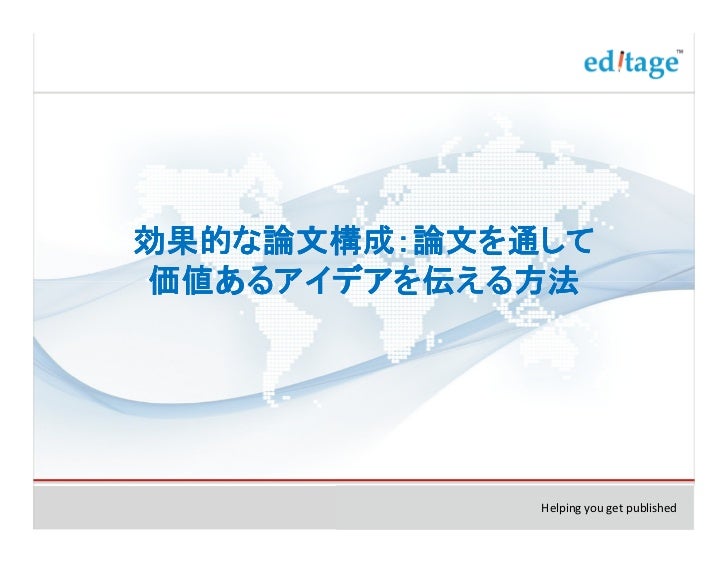 editage™

効果的な論文構成：論文を通して価値あるアイデアを伝える方法

Helping you get published